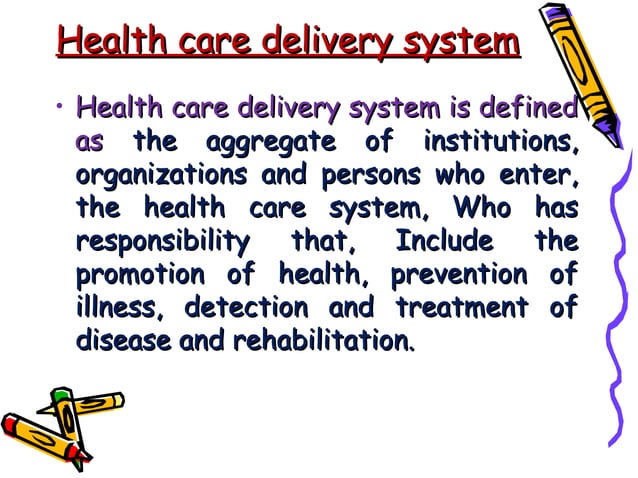 Health care delivery system

• Health care delivery system is defined as the aggregate of institutions, organizations and persons who enter, the health care system, Who has responsibility that, Include the promotion of health, prevention of illness, detection and treatment of disease and rehabilitation.